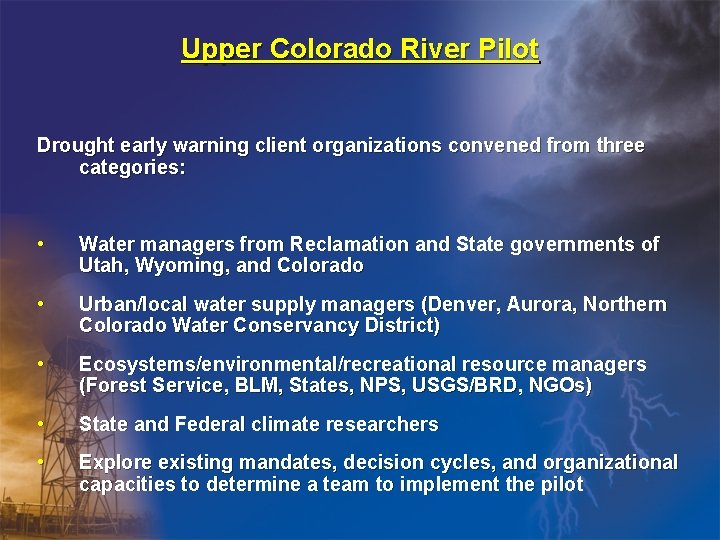 Upper Colorado River Pilot

Drought early warning client organizations convened from three categories:

• Water managers from Reclamation and State governments of Utah, Wyoming, and Colorado

• Urban/local water supply managers (Denver, Aurora, Northern Colorado Water Conservancy District)

• Ecosystems/environmental/recreational resource managers (Forest Service, BLM, States, NPS, USGS/BRD, NGOs)

• State and Federal climate researchers

• Explore existing mandates, decision cycles, and organizational capacities to determine a team to implement the pilot